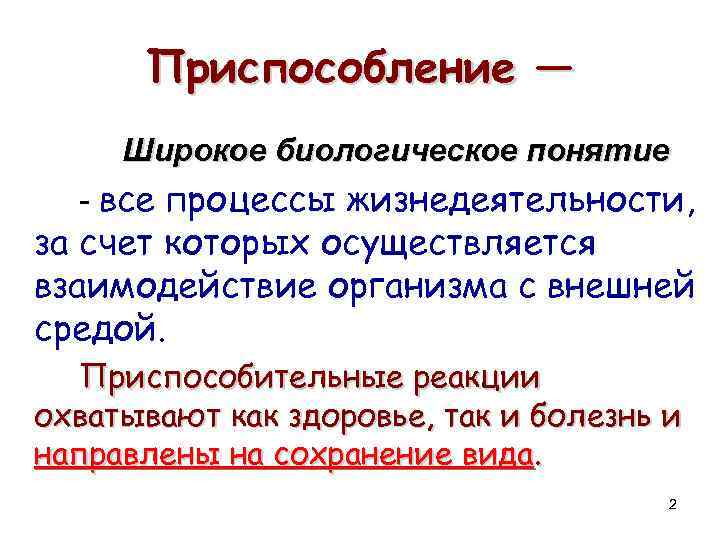 Приспособление —

Широкое биологическое понятие

- все процессы жизнедеятельности, за счет которых осуществляется взаимодействие организма с внешней средой.

Приспособительные реакции охватывают как здоровье, так и болезнь и направлены на сохранение вида.

2